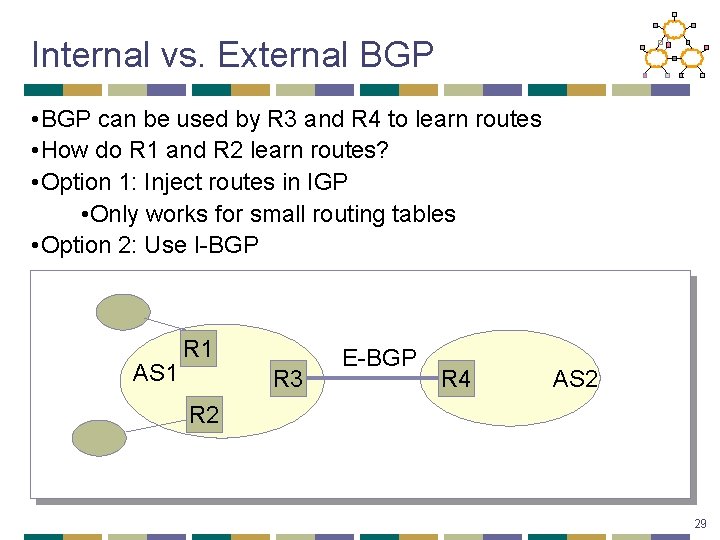 Internal vs. External BGP

•BGP can be used by R3 and R4 to learn routes
•How do R1 and R2 learn routes?
•Option 1: Inject routes in IGP
•Only works for small routing tables
•Option 2: Use I-BGP

R1
AS1
R3
R2
E-BGP
R4
AS2

29